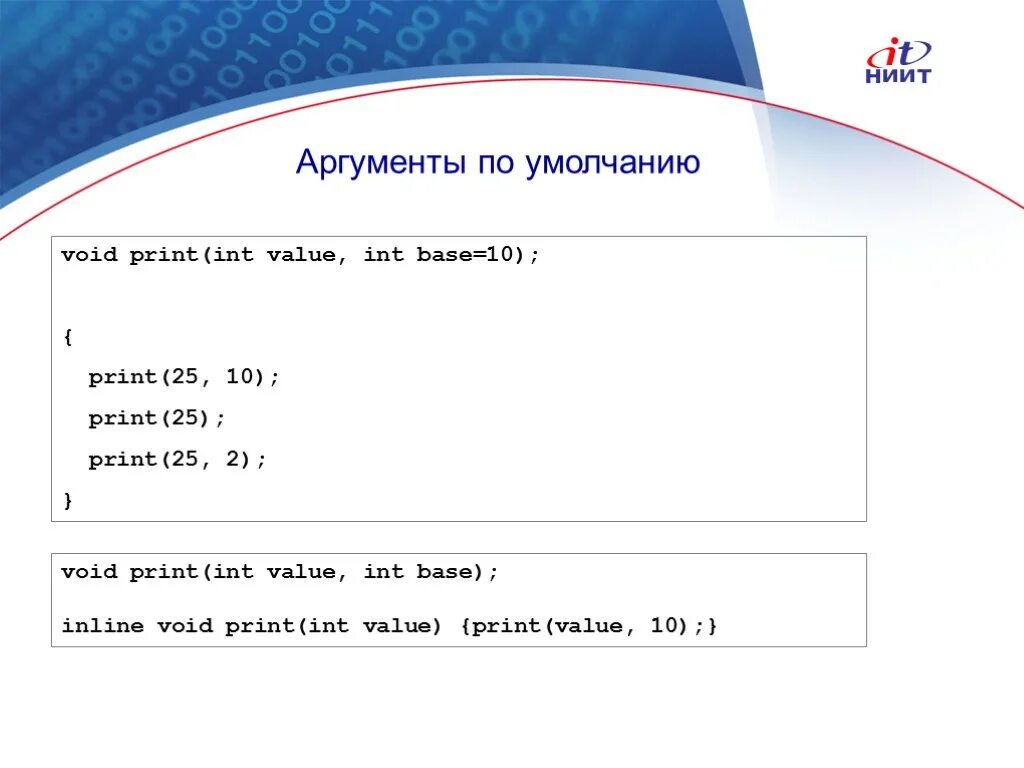 it
НИИТ

Аргументы по умолчанию

void print(int value, int base=10);

{
print(25, 10);
print(25);
print(25, 2);
}

void print(int value, int base);
inline void print(int value) {print(value, 10);}